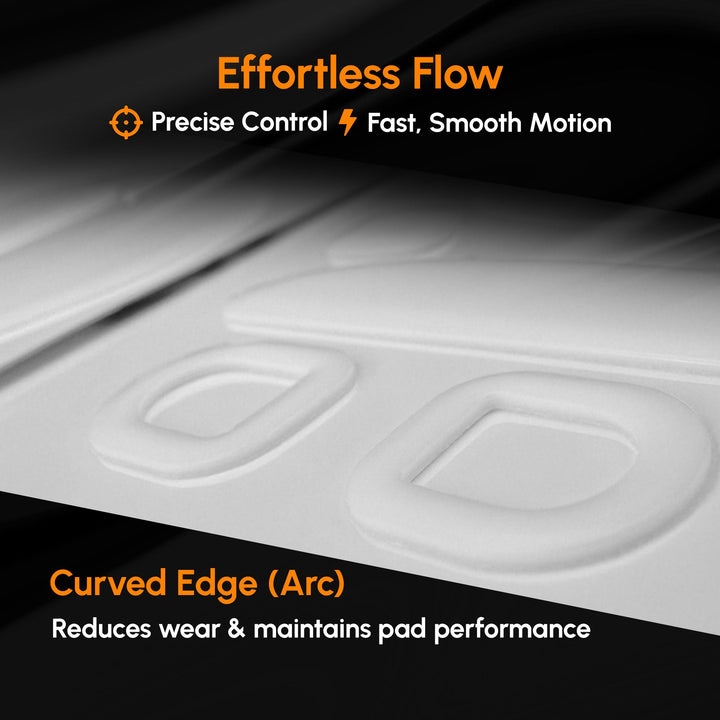 Effortless Flow

Precise Control Fast, Smooth Motion

Curved Edge (Arc)

Reduces wear & maintains pad performance